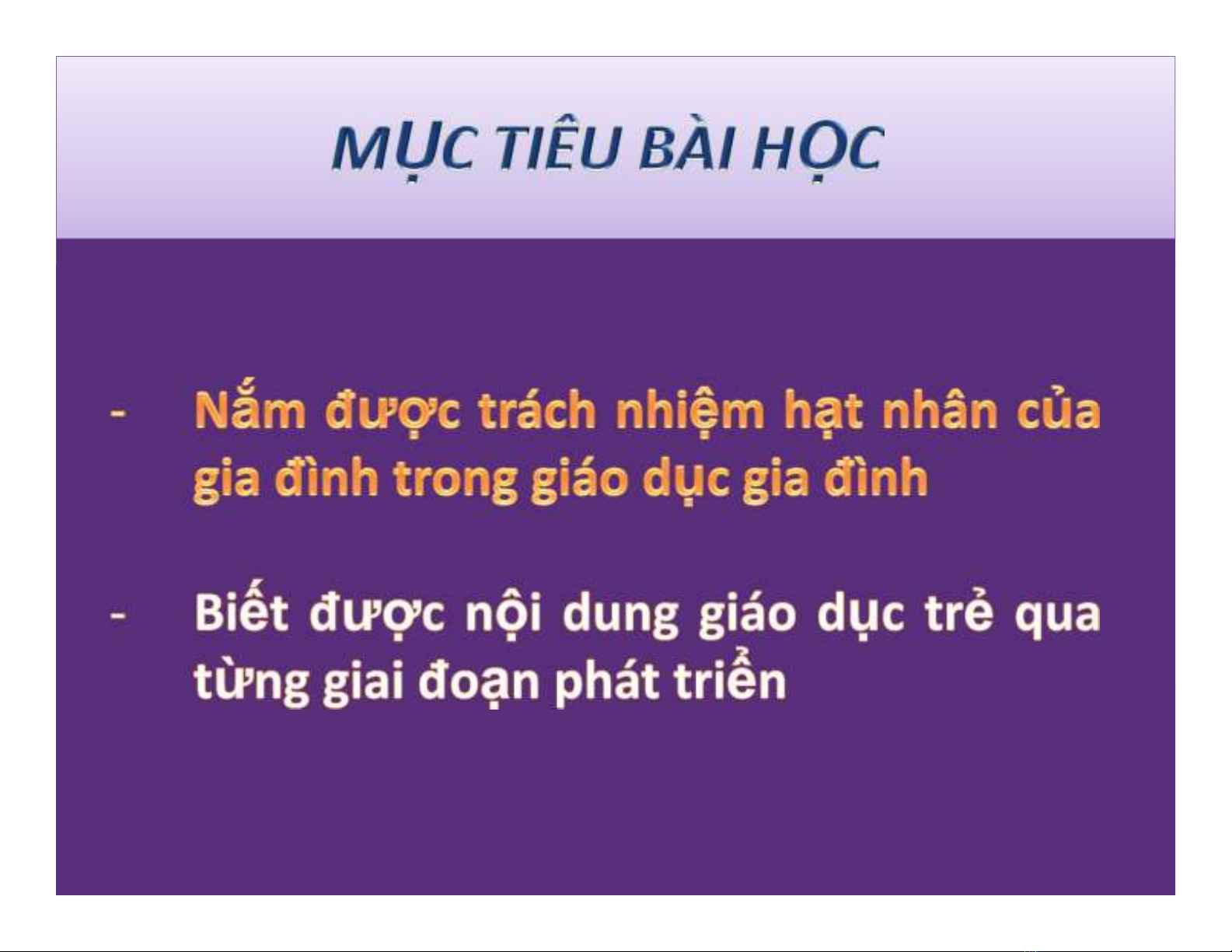 MỤC TIÊU BÀI HỌC

- Nắm được trách nhiệm hạt nhân của gia đình trong giáo dục gia đình

- Biết được nội dung giáo dục trẻ qua từng giai đoạn phát triển